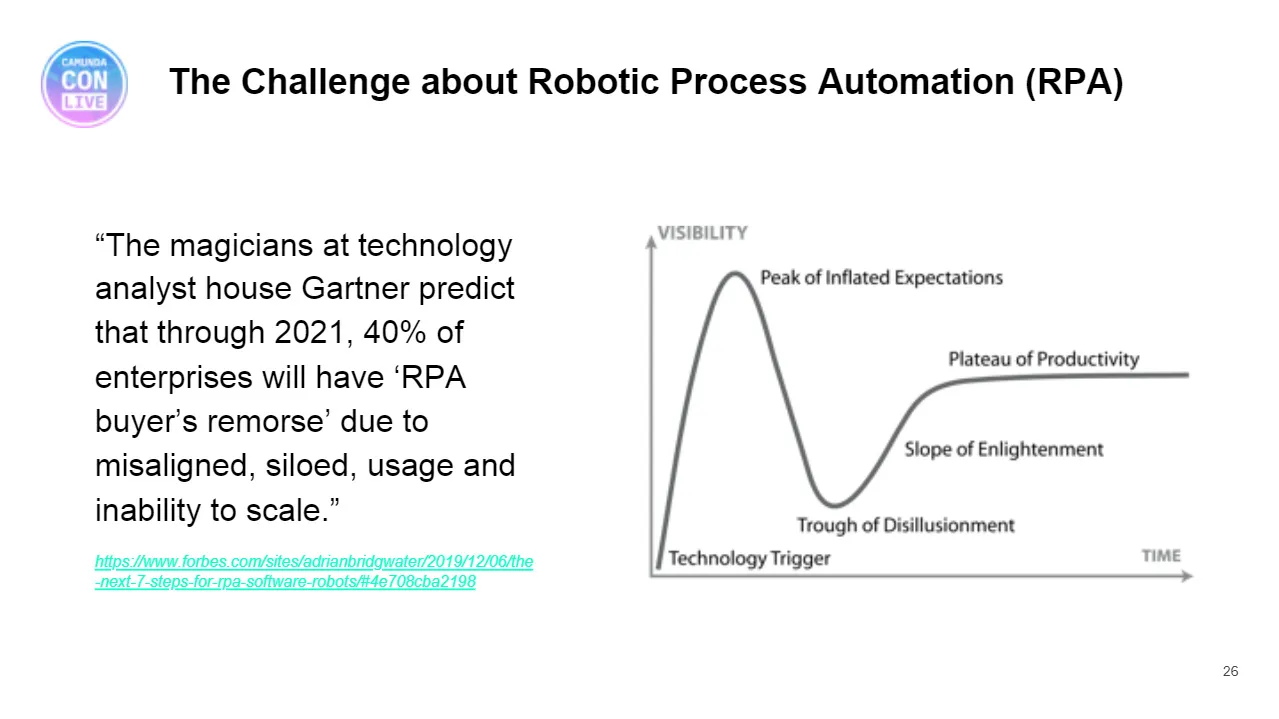 CAMUNDA CON LIVE

The Challenge about Robotic Process Automation (RPA)

“The magicians at technology analyst house Gartner predict that through 2021, 40% of enterprises will have ‘RPA buyer’s remorse’ due to misaligned, siloed, usage and inability to scale.”

https://www.forbes.com/sites/adrianbridgwater/2019/12/06/the-next-7-steps-for-rpa-software-robots/#4e708cba2198

VISIBILITY
Peak of Inflated Expectations
Plateau of Productivity
Slope of Enlightenment
Trough of Disillusionment
Technology Trigger
TIME

26